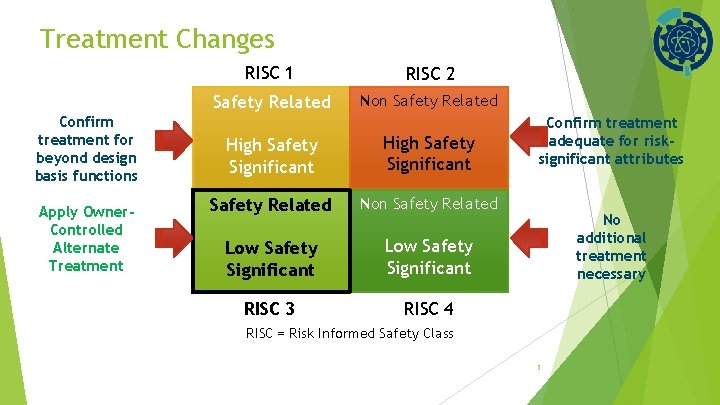 Treatment Changes

RISC 1

RISC 2

Confirm treatment for beyond design basis functions

Safety Related

High Safety Significant

Non Safety Related

High Safety Significant

Confirm treatment adequate for risk-significant attributes

Apply Owner-Controlled Alternate Treatment

Safety Related

Low Safety Significant

Non Safety Related

Low Safety Significant

No additional treatment necessary

RISC 3

RISC 4

RISC = Risk Informed Safety Class

5